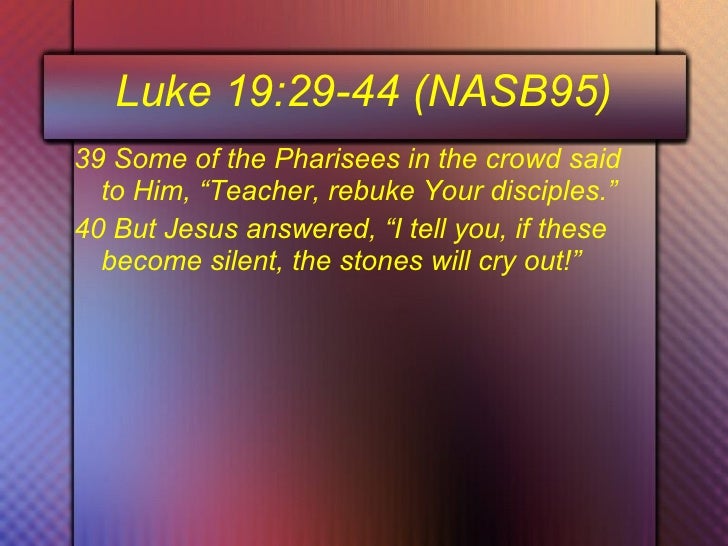 Luke 19:29-44 (NASB95)

39 Some of the Pharisees in the crowd said to Him, “Teacher, rebuke Your disciples.”

40 But Jesus answered, “I tell you, if these become silent, the stones will cry out!”